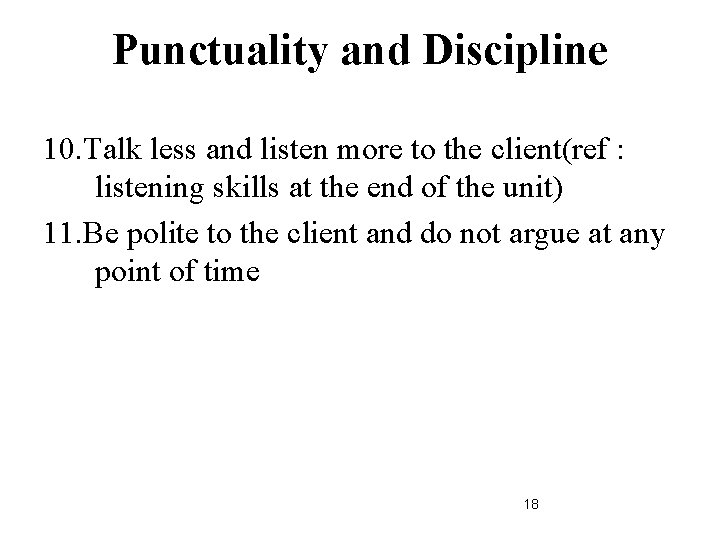 Punctuality and Discipline

10.Talk less and listen more to the client(ref : listening skills at the end of the unit)

11.Be polite to the client and do not argue at any point of time

18